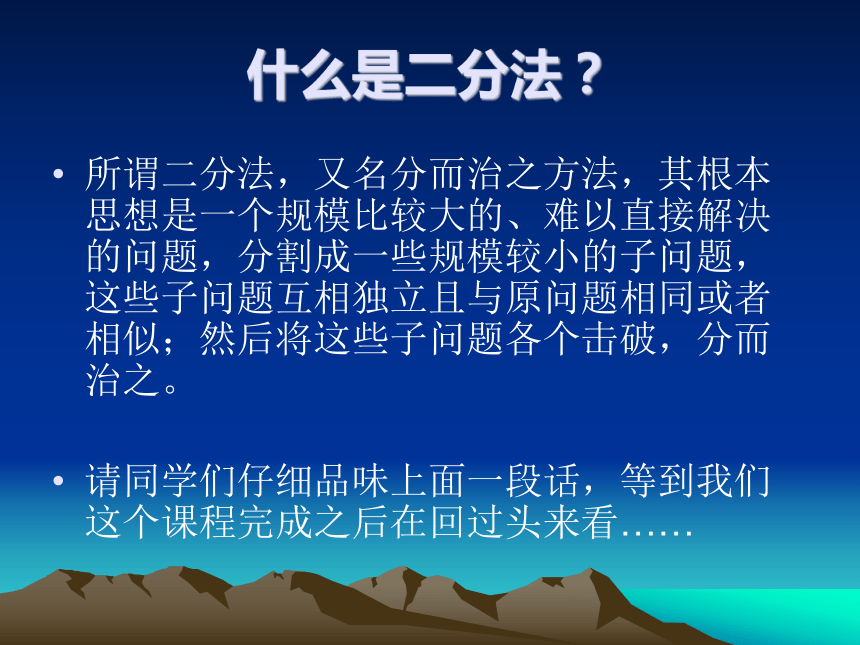 什么是二分法？

• 所谓二分法，又名分而治之方法，其根本思想是一个规模比较大的、难以直接解决的问题，分割成一些规模较小的子问题，这些子问题互相独立且与原问题相同或者相似；然后将这些子问题各个击破，分而治之。

• 请同学们仔细品味上面一段话，等到我们这个课程完成之后在回过头来看……